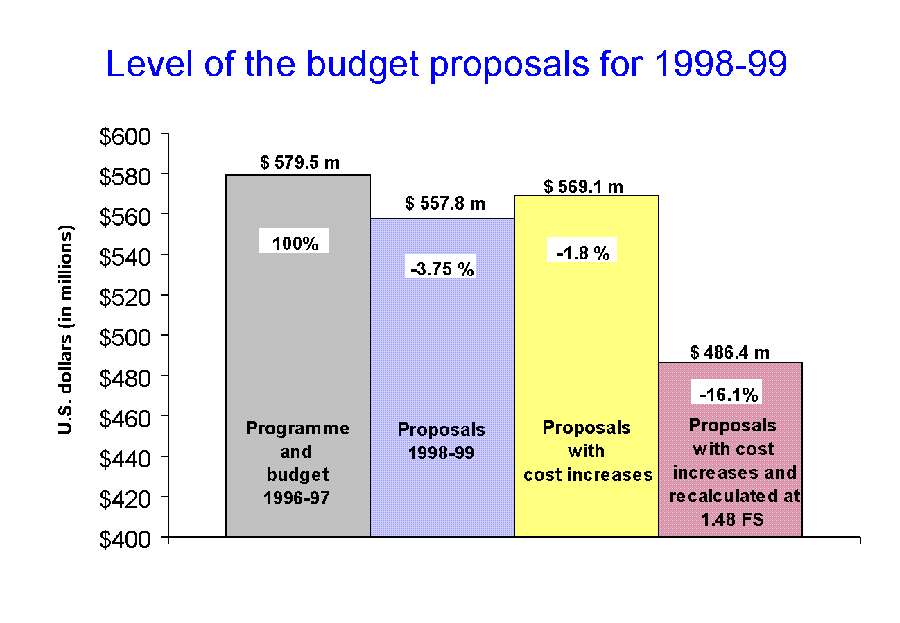 Level of the budget proposals for 1998-99

U.S. dollars (in millions)

$600
$580
$560
$540
$520
$500
$480
$460
$440
$420
$400

$ 579.5 m
100%
Programme and budget 1996-97

$ 557.8 m
-3.75 %
Proposals 1998-99

$ 569.1 m
-1.8 %
Proposals with cost increases

$ 486.4 m
-16.1%
Proposals with cost increases and recalculated at 1.48 FS